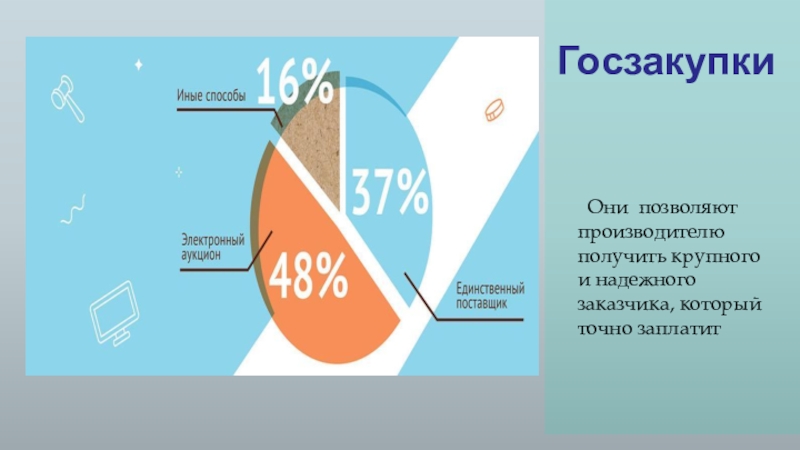 Иные способы

16%

37%

Электронный аукцион

48%

Единственный поставщик

Госзакупки

Они позволяют производителю получить крупного и надежного заказчика, который точно заплатит